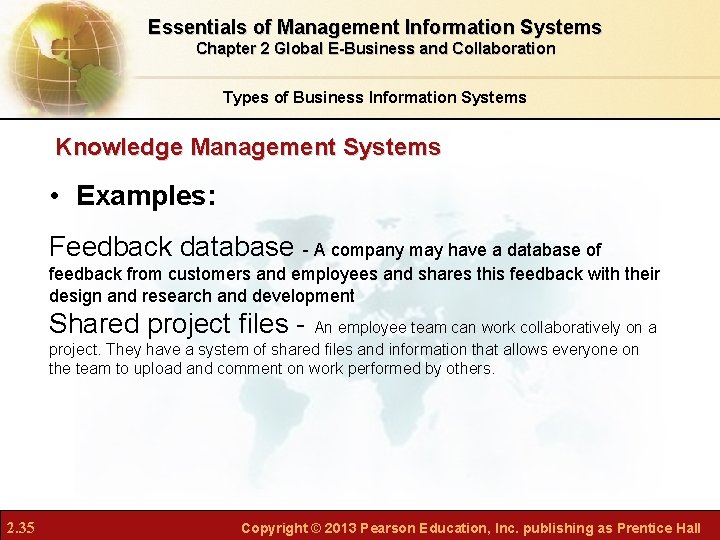 Essentials of Management Information Systems
Chapter 2 Global E-Business and Collaboration

Types of Business Information Systems

Knowledge Management Systems

• Examples:

Feedback database - A company may have a database of feedback from customers and employees and shares this feedback with their design and research and development

Shared project files - An employee team can work collaboratively on a project. They have a system of shared files and information that allows everyone on the team to upload and comment on work performed by others.

2.35

Copyright © 2013 Pearson Education, Inc. publishing as Prentice Hall